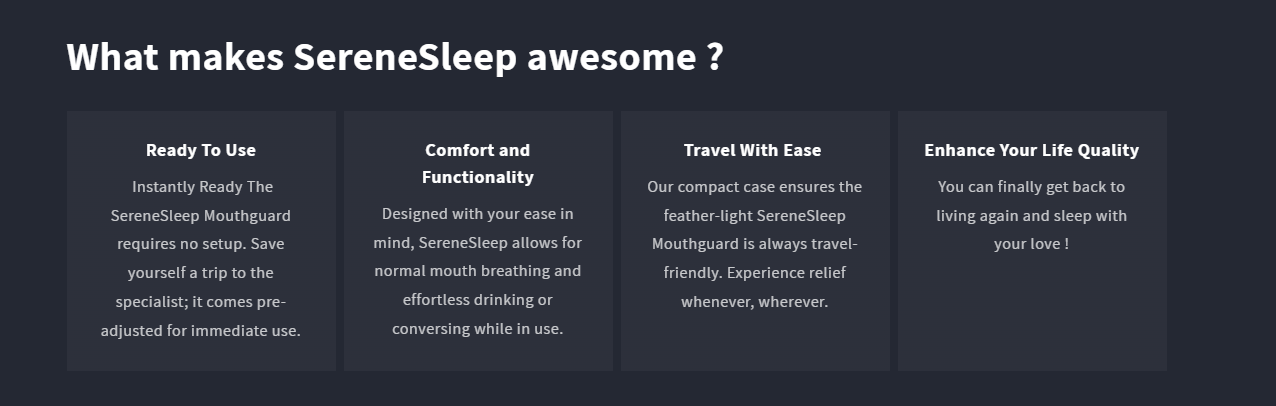 What makes SereneSleep awesome ?

Ready To Use

Instantly Ready The SereneSleep Mouthguard requires no setup. Save yourself a trip to the specialist; it comes pre-adjusted for immediate use.

Comfort and Functionality

Designed with your ease in mind, SereneSleep allows for normal mouth breathing and effortless drinking or conversing while in use.

Travel With Ease

Our compact case ensures the feather-light SereneSleep Mouthguard is always travel-friendly. Experience relief whenever, wherever.

Enhance Your Life Quality

You can finally get back to living again and sleep with your love !